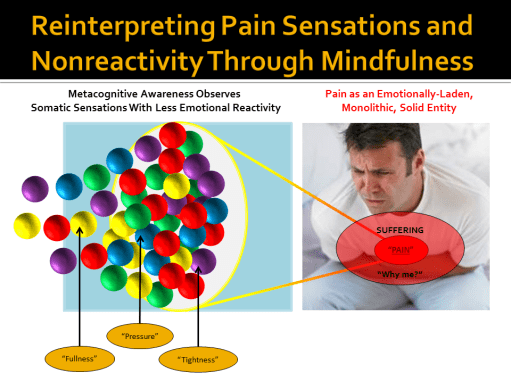 Reinterpreting Pain Sensations and Nonreactivity Through Mindfulness

Metacognitive Awareness Observes Somatic Sensations With Less Emotional Reactivity

Pain as an Emotionally-Laden, Monolithic, Solid Entity

SUFFERING

"PAIN"

"Why me?"

"Pressure"

"Fullness"

"Tightness"